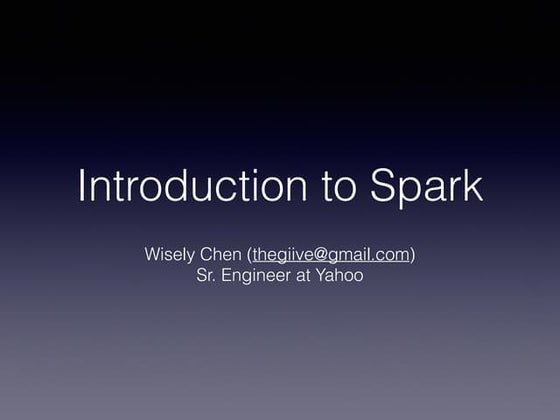 Introduction to Spark

Wisely Chen (thegiive@gmail.com)
Sr. Engineer at Yahoo